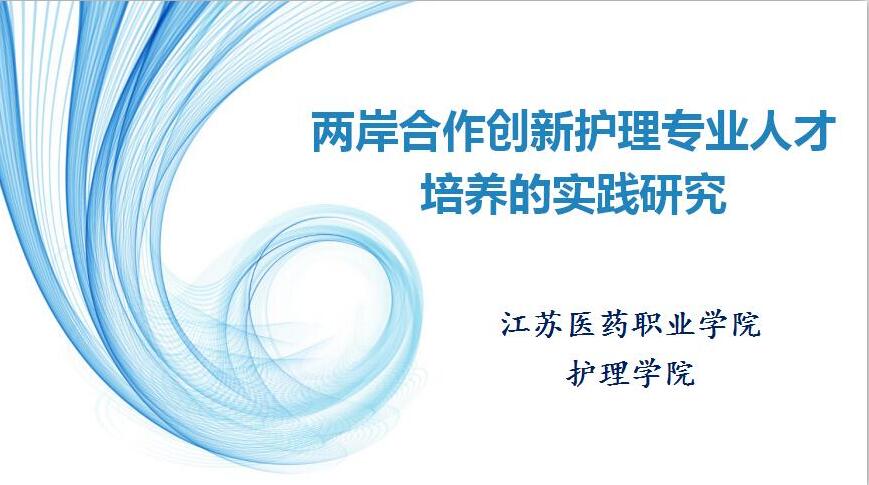 两岸合作创新护理专业人才培养的实践研究

江苏医药职业学院
护理学院